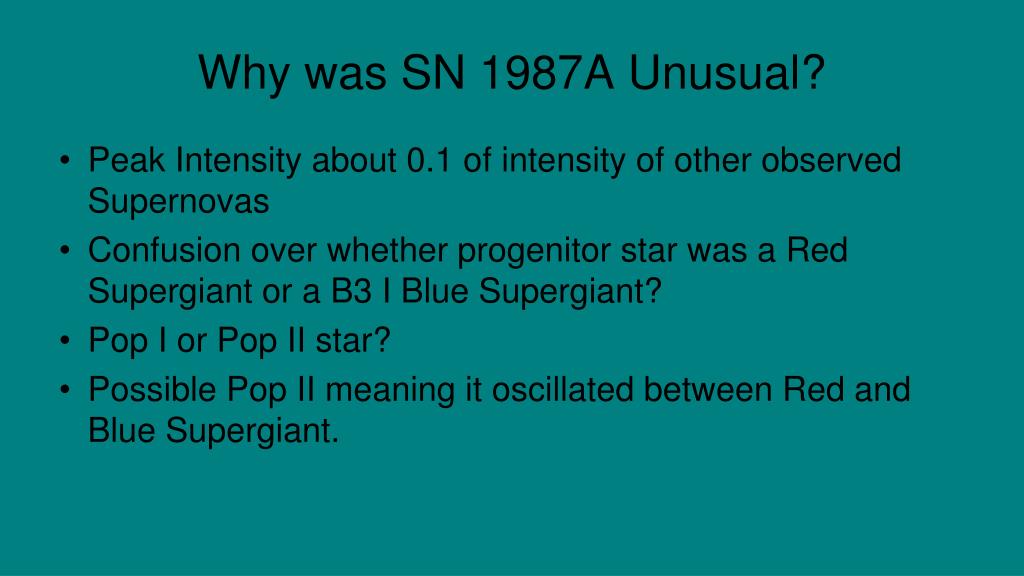 Why was SN 1987A Unusual?

• Peak Intensity about 0.1 of intensity of other observed Supernovas
• Confusion over whether progenitor star was a Red Supergiant or a B3 I Blue Supergiant?
• Pop I or Pop II star?
• Possible Pop II meaning it oscillated between Red and Blue Supergiant.